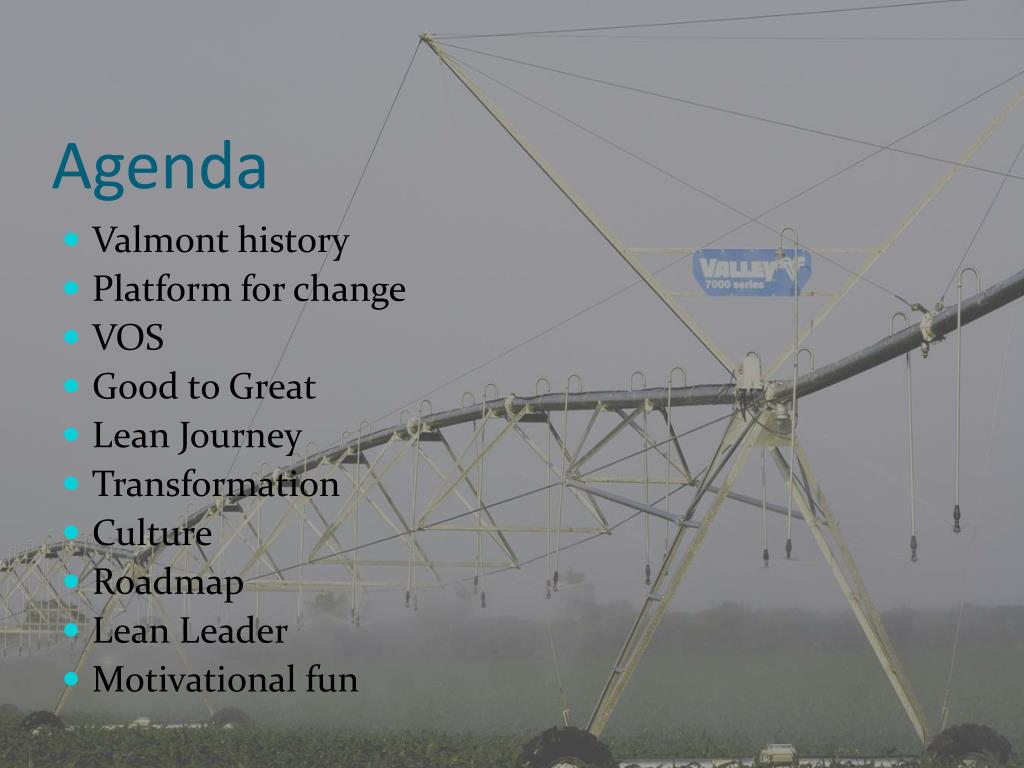 Agenda

- Valmont history
- Platform for change
- VOS
- Good to Great
- Lean Journey
- Transformation
- Culture
- Roadmap
- Lean Leader
- Motivational fun

VALLEY
7000 series